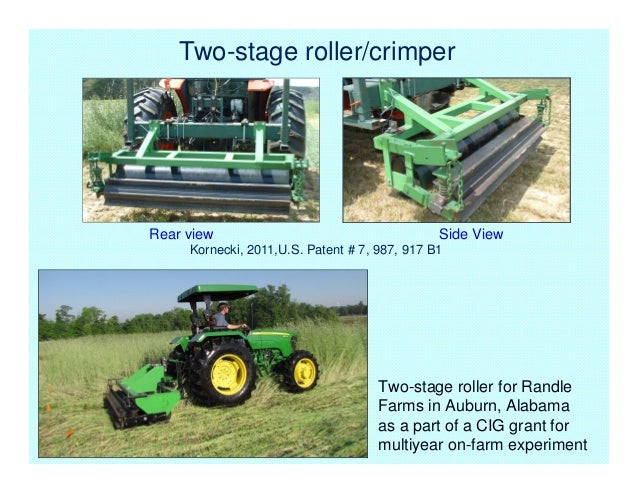 Two-stage roller/crimper

Rear view

Side View

Kornecki, 2011,U.S. Patent # 7, 987, 917 B1

Two-stage roller for Randle Farms in Auburn, Alabama as a part of a CIG grant for multiyear on-farm experiment